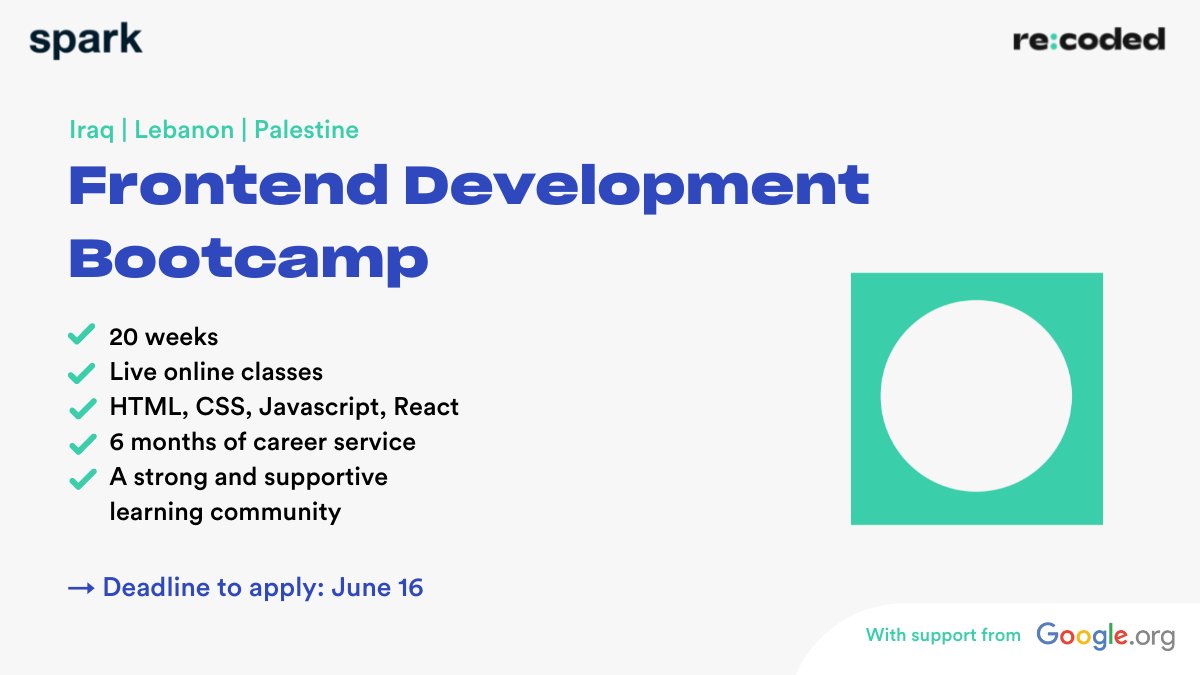 spark

re:coded

Iraq | Lebanon | Palestine

Frontend Development Bootcamp

20 weeks
Live online classes
HTML, CSS, Javascript, React
6 months of career service
A strong and supportive learning community

→ Deadline to apply: June 16

With support from Google.org